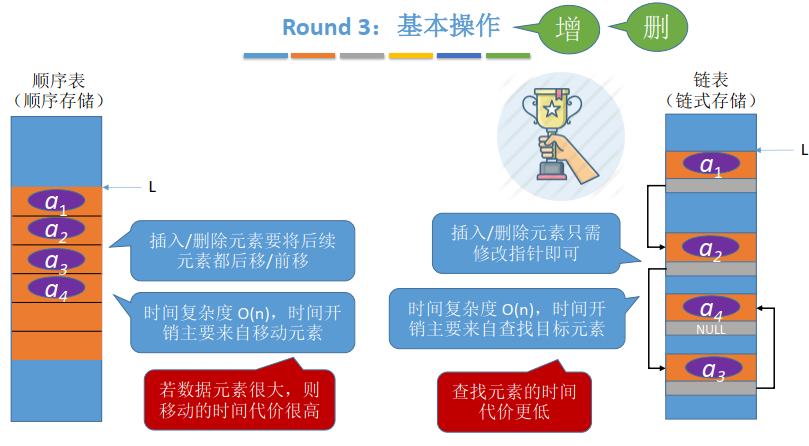 Round 3：基本操作

增

删

顺序表
（顺序存储）

L

$a_1$

$a_2$

$a_3$

$a_4$

插入/删除元素要将后续元素都后移/前移

时间复杂度 O(n)，时间开销主要来自移动元素

若数据元素很大，则移动的时间代价很高

链表
（链式存储）

L

$a_1$

$a_2$

$a_4$

NULL

$a_3$

插入/删除元素只需修改指针即可

时间复杂度 O(n)，时间开销主要来自查找目标元素

查找元素的时间代价更低